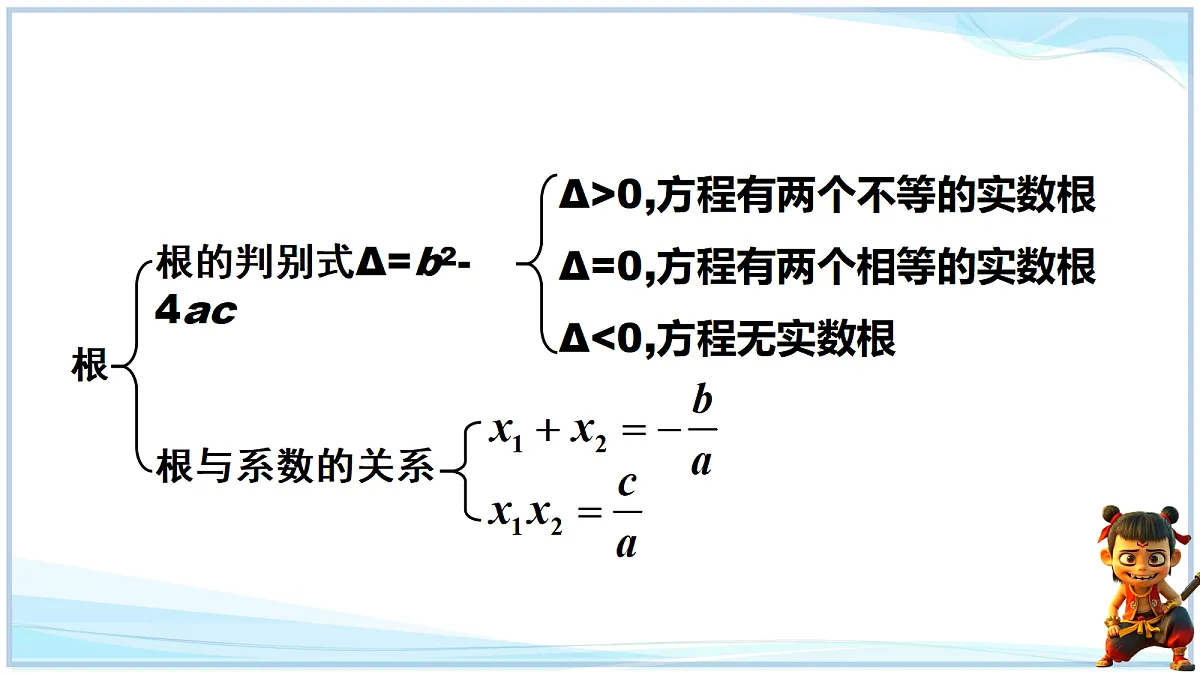 根

根的判别式$\Delta=b^2-4ac$

$\Delta>0$,方程有两个不等的实数根

$\Delta=0$,方程有两个相等的实数根

$\Delta<0$,方程无实数根

根与系数的关系

$x_1+x_2=-\frac{b}{a}$

$x_1x_2=\frac{c}{a}$